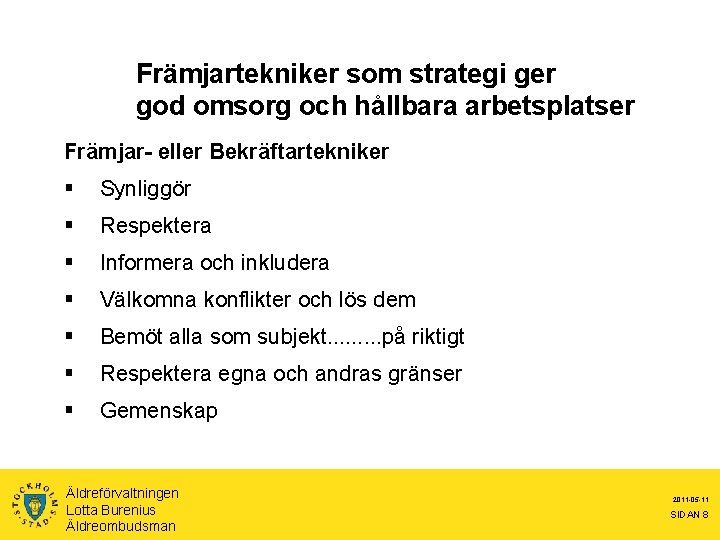 Främjartekniker som strategi ger god omsorg och hållbara arbetsplatser

Främjar- eller Bekräftartekniker

▪ Synliggör
▪ Respektera
▪ Informera och inkludera
▪ Välkomna konflikter och lös dem
▪ Bemöt alla som subjekt.........på riktigt
▪ Respektera egna och andras gränser
▪ Gemenskap

STOCKHOLMS STAD

Äldreförvaltningen
Lotta Burenius
Äldreombudsman

2011-05-11
SIDAN 8